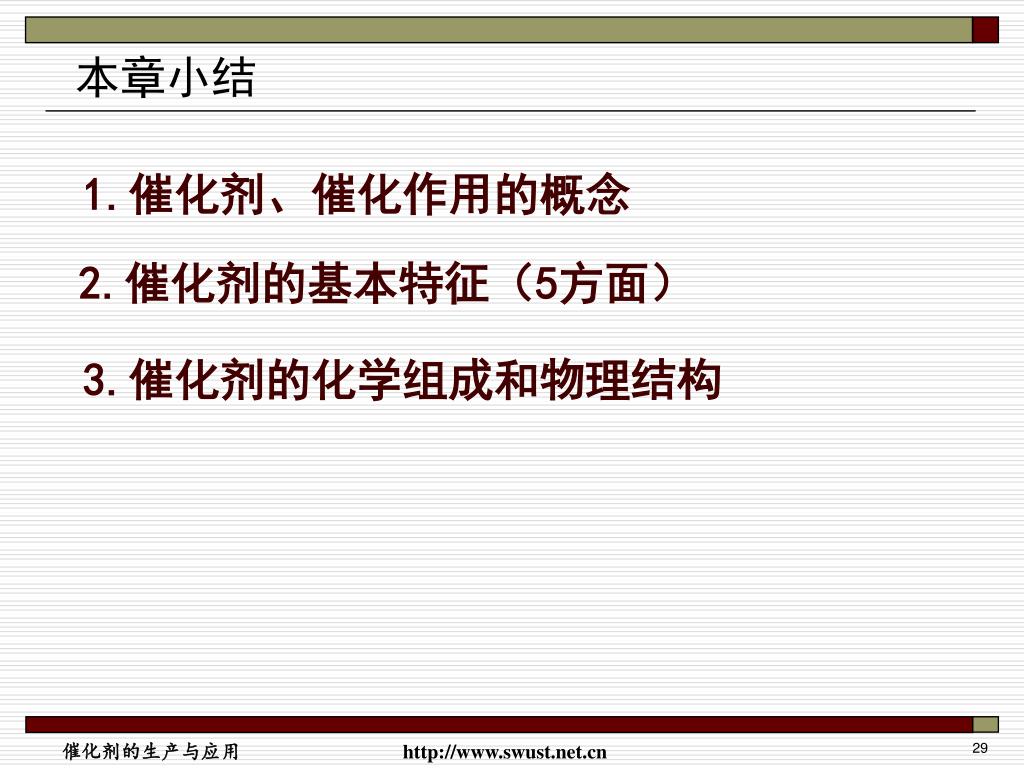 本章小结

1. 催化剂、催化作用的概念

2. 催化剂的基本特征（5方面）

3. 催化剂的化学组成和物理结构

催化剂的生产与应用　　http://www.swust.net.cn　　29